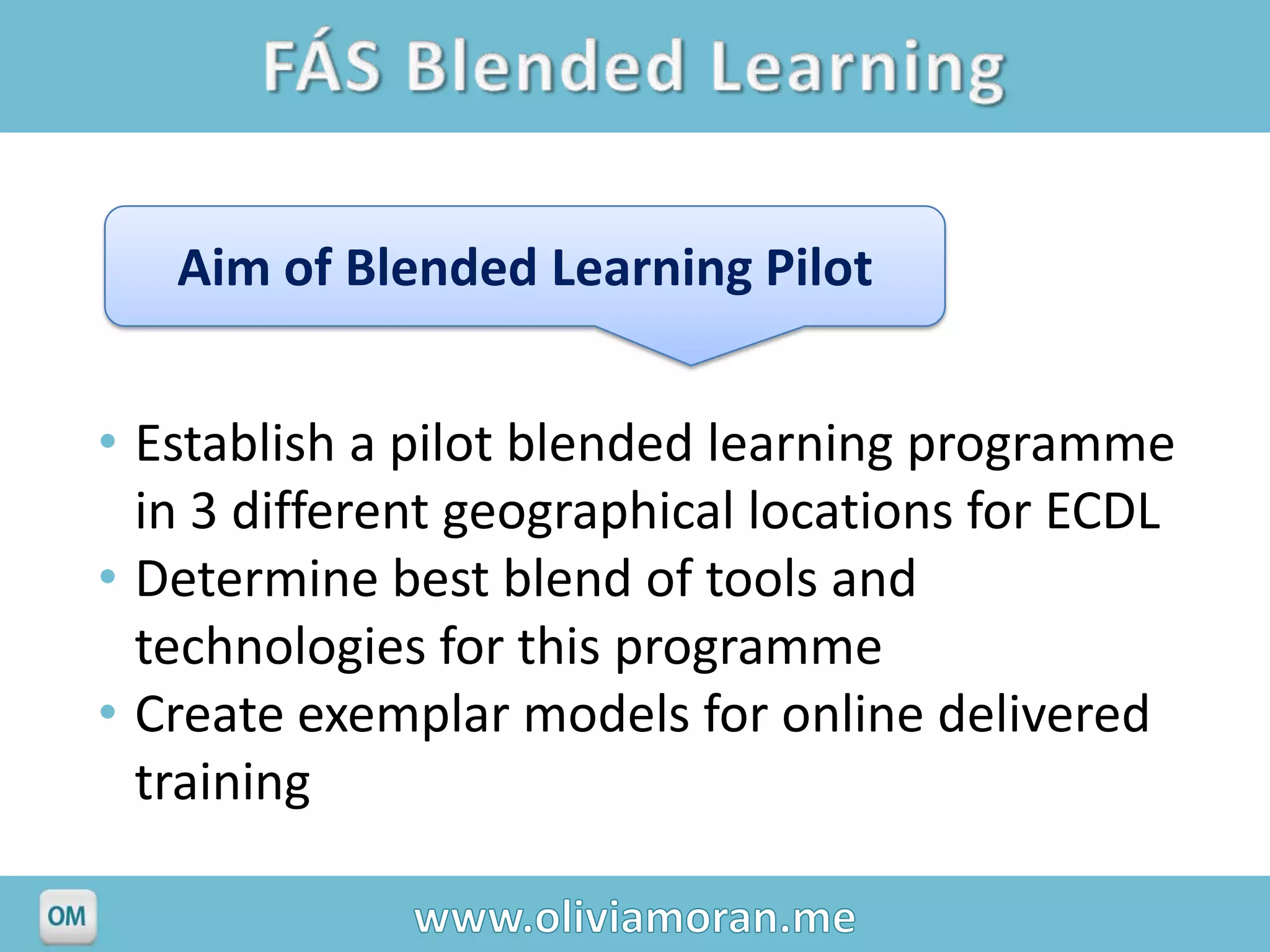 FÁS Blended Learning

Aim of Blended Learning Pilot

• Establish a pilot blended learning programme in 3 different geographical locations for ECDL
• Determine best blend of tools and technologies for this programme
• Create exemplar models for online delivered training

OM

www.oliviamoran.me